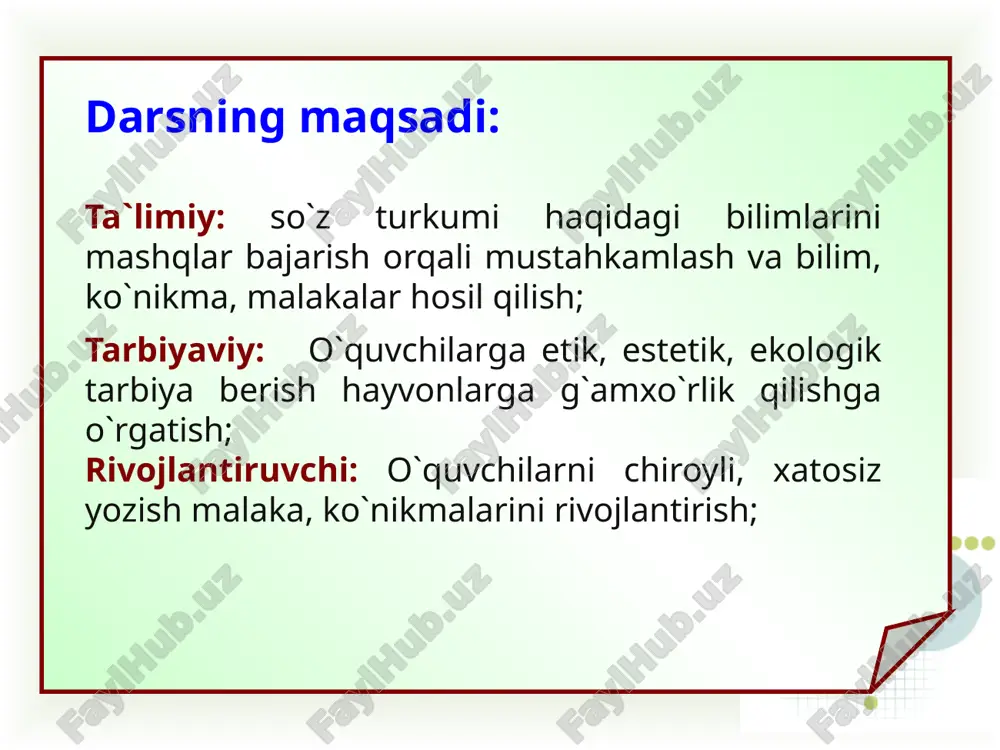 Darsning maqsadi:

Ta`limiy: so`z turkumi haqidagi bilimlarini mashqlar bajarish orqali mustahkamlash va bilim, ko`nikma, malakalar hosil qilish;

Tarbiyaviy: O`quvchilarga etik, estetik, ekologik tarbiya berish hayvonlarga g`amxo`rlik qilishga o`rgatish;
Rivojlantiruvchi: O`quvchilarni chiroyli, xatosiz yozish malaka, ko`nikmalarini rivojlantirish;

FaylHub.uz